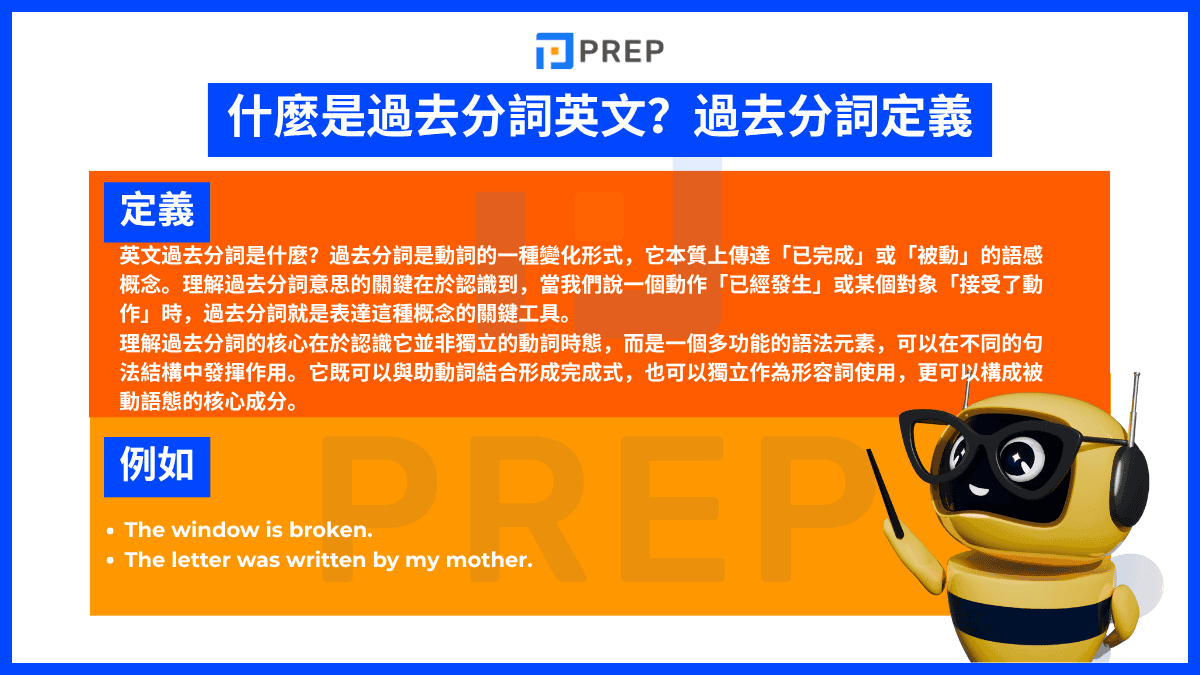 PREP

什麼是過去分詞英文？過去分詞定義

定義

英文過去分詞是什麼？過去分詞是動詞的一種變化形式，它本質上傳達「已完成」或「被動」的語感概念。理解過去分詞意思的關鍵在於認識到，當我們說一個動作「已經發生」或某個對象「接受了動作」時，過去分詞就是表達這種概念的關鍵工具。
理解過去分詞的核心在於認識它並非獨立的動詞時態，而是一個多功能的語法元素，可以在不同的句法結構中發揮作用。它既可以與助動詞結合形成完成式，也可以獨立作為形容詞使用，更可以構成被動語態的核心成分。

例如

• The window is broken.
• The letter was written by my mother.

PREP